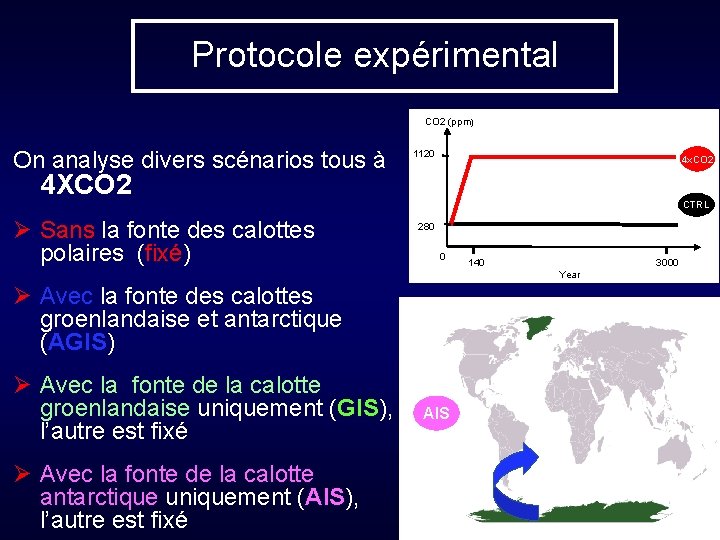 Protocole expérimental

On analyse divers scénarios tous à 4XCO2

➢ Sans la fonte des calottes polaires (fixé)

➢ Avec la fonte des calottes groenlandaise et antarctique (AGIS)

➢ Avec la fonte de la calotte groenlandaise uniquement (GIS), l'autre est fixé

➢ Avec la fonte de la calotte antarctique uniquement (AIS), l'autre est fixé

CO2 (ppm)
1120
280
0
140
3000
Year
4xCO2
CTRL

AIS